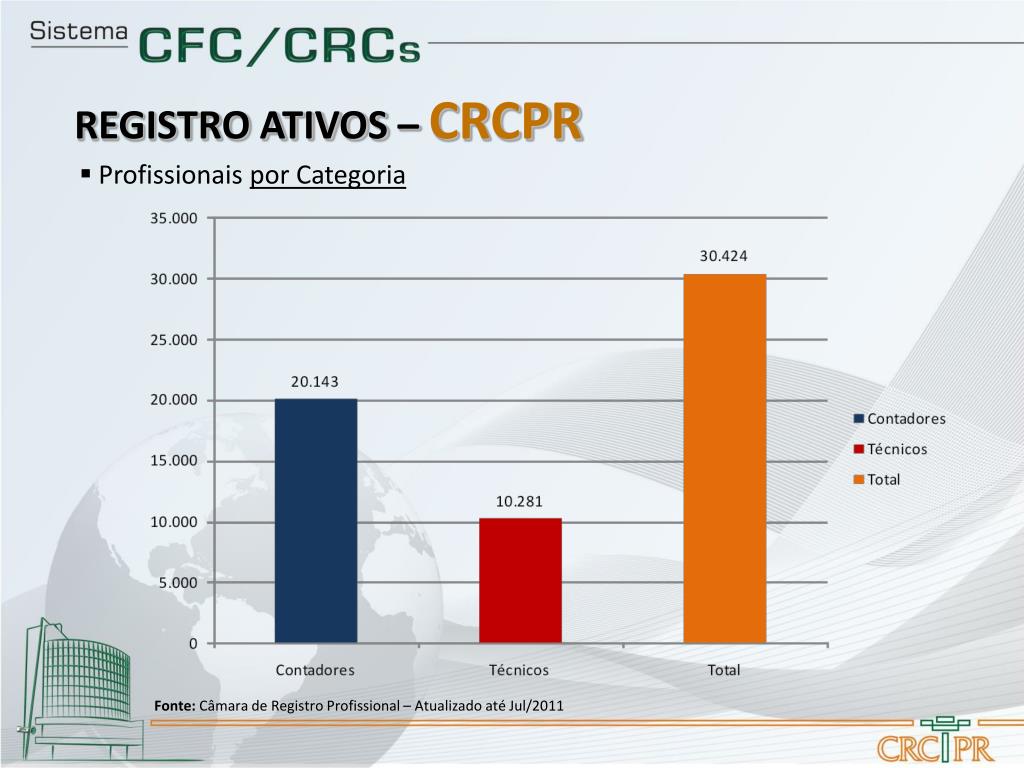 Sistema CFC/CRCs

REGISTRO ATIVOS – CRCPR

▪ Profissionais por Categoria

35.000
30.000
25.000
20.000
15.000
10.000
5.000
0

20.143
10.281
30.424

Contadores
Técnicos
Total

Contadores
Técnicos
Total

Fonte: Câmara de Registro Profissional – Atualizado até Jul/2011

CRCPR